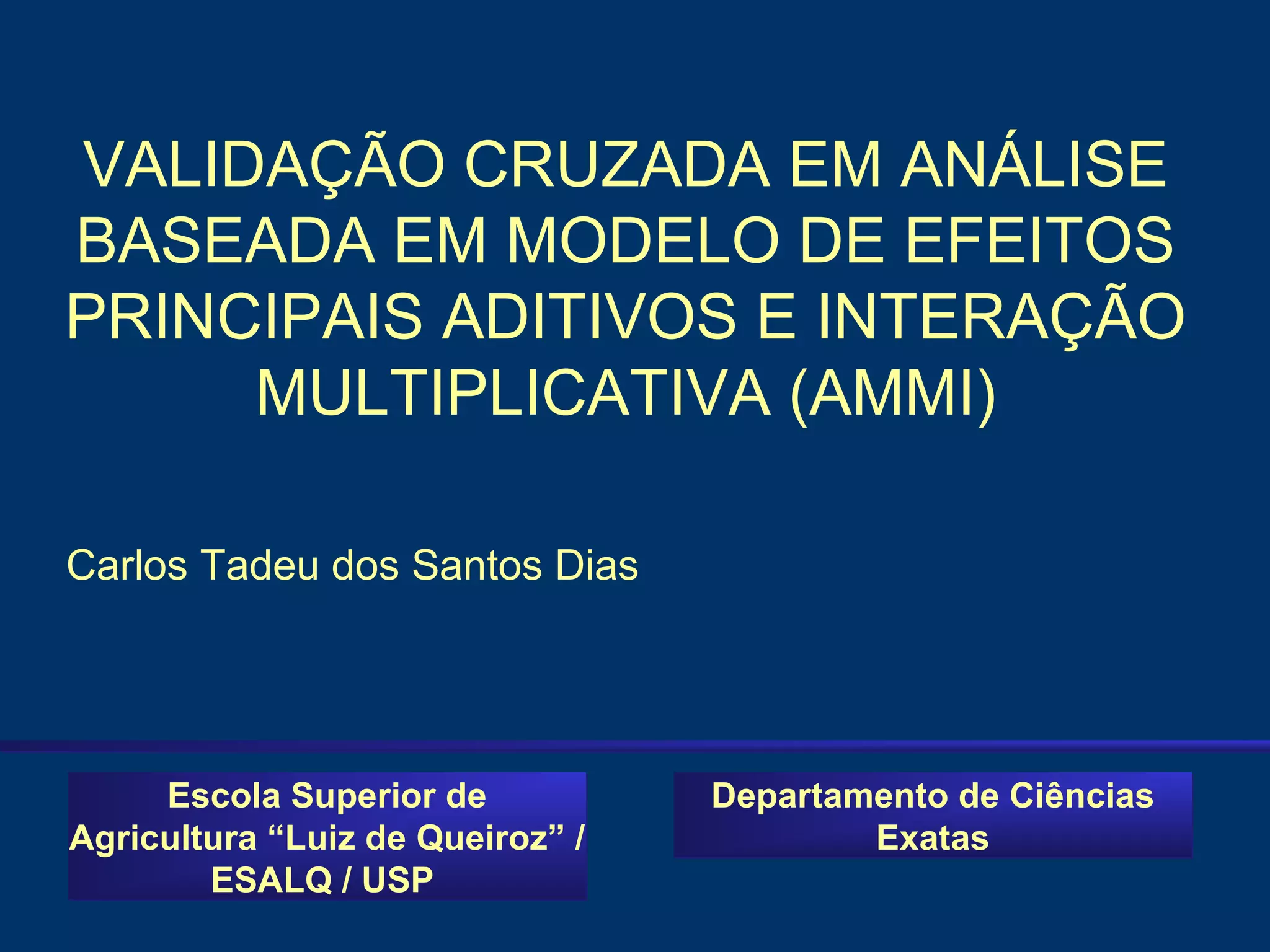 VALIDAÇÃO CRUZADA EM ANÁLISE BASEADA EM MODELO DE EFEITOS PRINCIPAIS ADITIVOS E INTERAÇÃO MULTIPLICATIVA (AMMI)

Carlos Tadeu dos Santos Dias

Escola Superior de Agricultura “Luiz de Queiroz” / ESALQ / USP

Departamento de Ciências Exatas